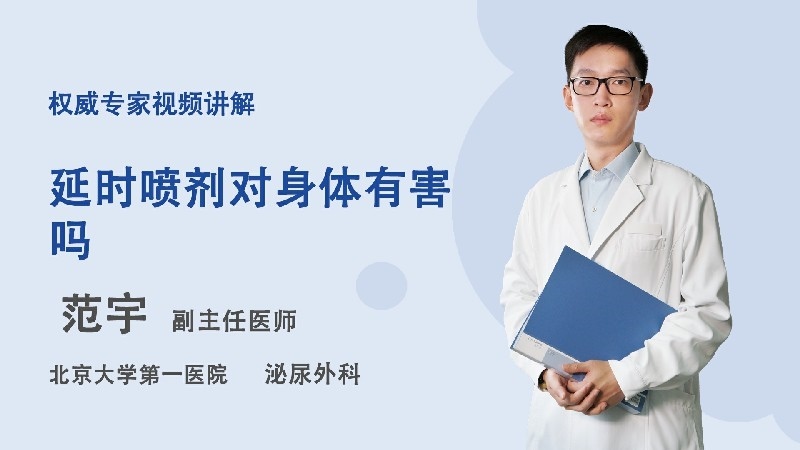 权威专家视频讲解

延时喷剂对身体有害吗

范宇 副主任医师

北京大学第一医院 泌尿外科